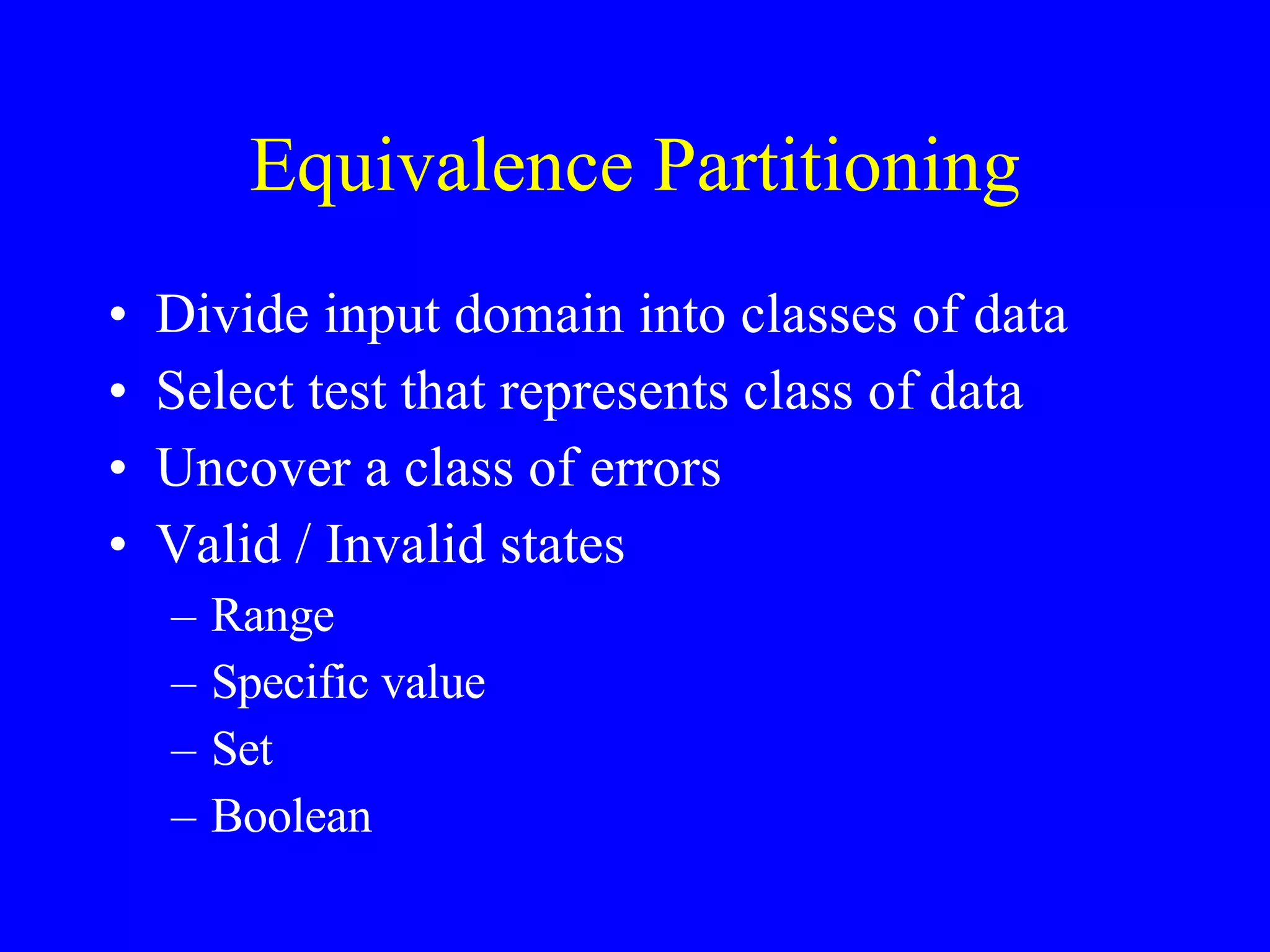 Equivalence Partitioning

• Divide input domain into classes of data
• Select test that represents class of data
• Uncover a class of errors
• Valid / Invalid states
  – Range
  – Specific value
  – Set
  – Boolean